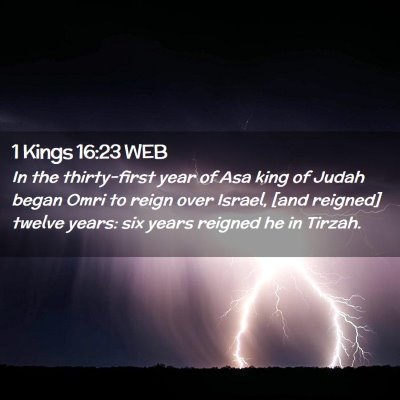 1 Kings 16:23 WEB

In the thirty-first year of Asa king of Judah began Omri to reign over Israel, [and reigned] twelve years: six years reigned he in Tirzah.